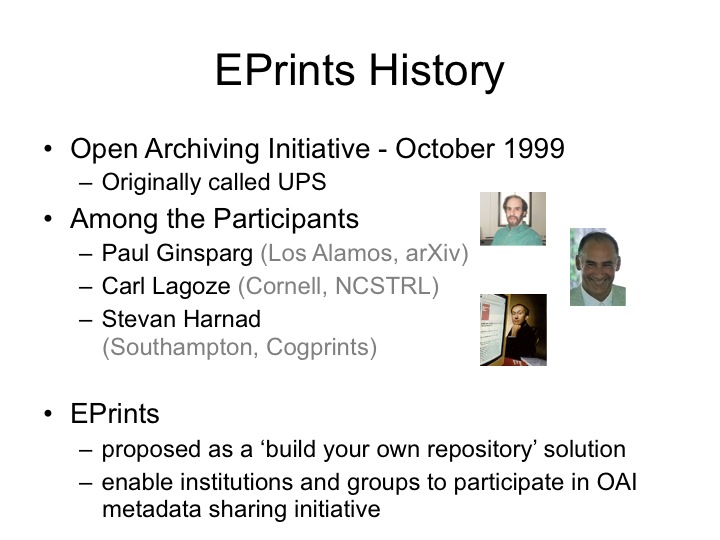 EPrints History

• Open Archiving Initiative - October 1999
  – Originally called UPS
• Among the Participants
  – Paul Ginsparg (Los Alamos, arXiv)
  – Carl Lagoze (Cornell, NCSTRL)
  – Stevan Harnad (Southampton, Cogprints)

• EPrints
  – proposed as a ‘build your own repository’ solution
  – enable institutions and groups to participate in OAI metadata sharing initiative